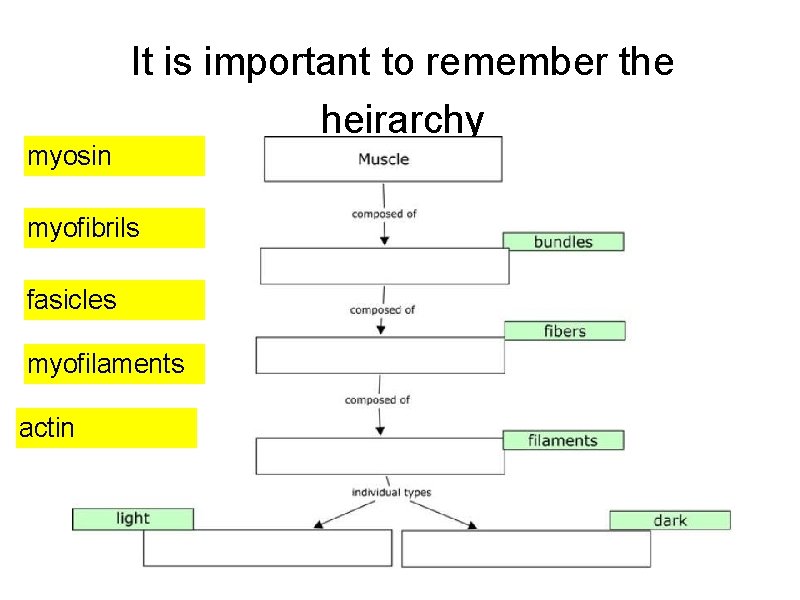 It is important to remember the heirarchy

myosin

myofibrils

fasicles

myofilaments

actin

Muscle

composed of

bundles

composed of

fibers

composed of

filaments

individual types

light

dark